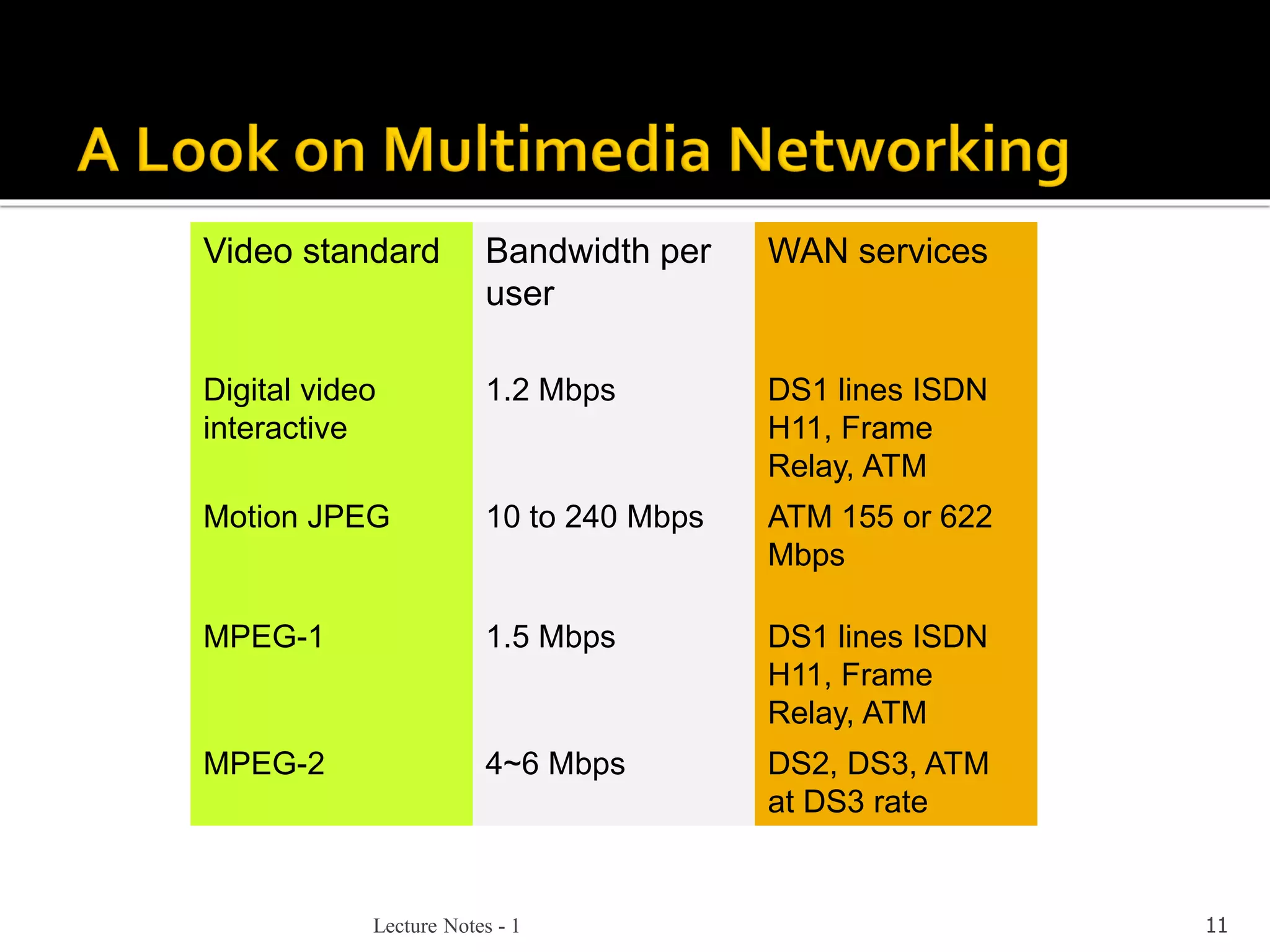 A Look on Multimedia Networking

| Video standard | Bandwidth per user | WAN services |
|---|---|---|
| Digital video interactive | 1.2 Mbps | DS1 lines ISDN H11, Frame Relay, ATM |
| Motion JPEG | 10 to 240 Mbps | ATM 155 or 622 Mbps |
| MPEG-1 | 1.5 Mbps | DS1 lines ISDN H11, Frame Relay, ATM |
| MPEG-2 | 4~6 Mbps | DS2, DS3, ATM at DS3 rate |

Lecture Notes - 1

11